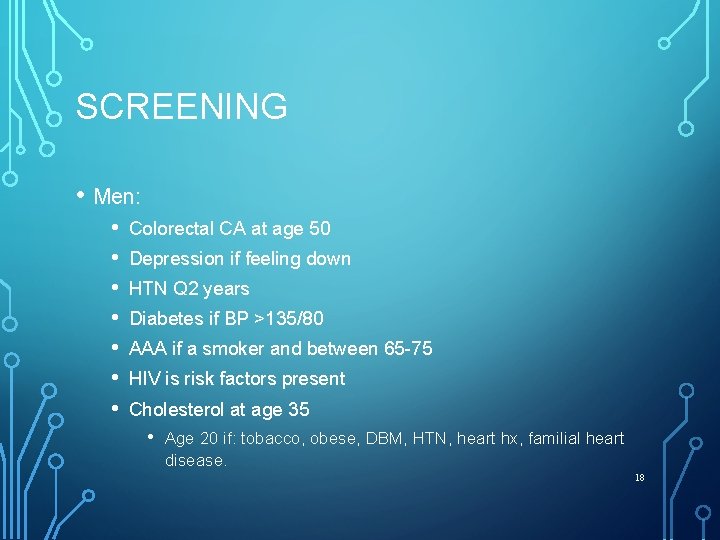 SCREENING

• Men:

• Colorectal CA at age 50
• Depression if feeling down
• HTN Q2 years
• Diabetes if BP >135/80
• AAA if a smoker and between 65-75
• HIV is risk factors present
• Cholesterol at age 35
• Age 20 if: tobacco, obese, DBM, HTN, heart hx, familial heart disease.

18